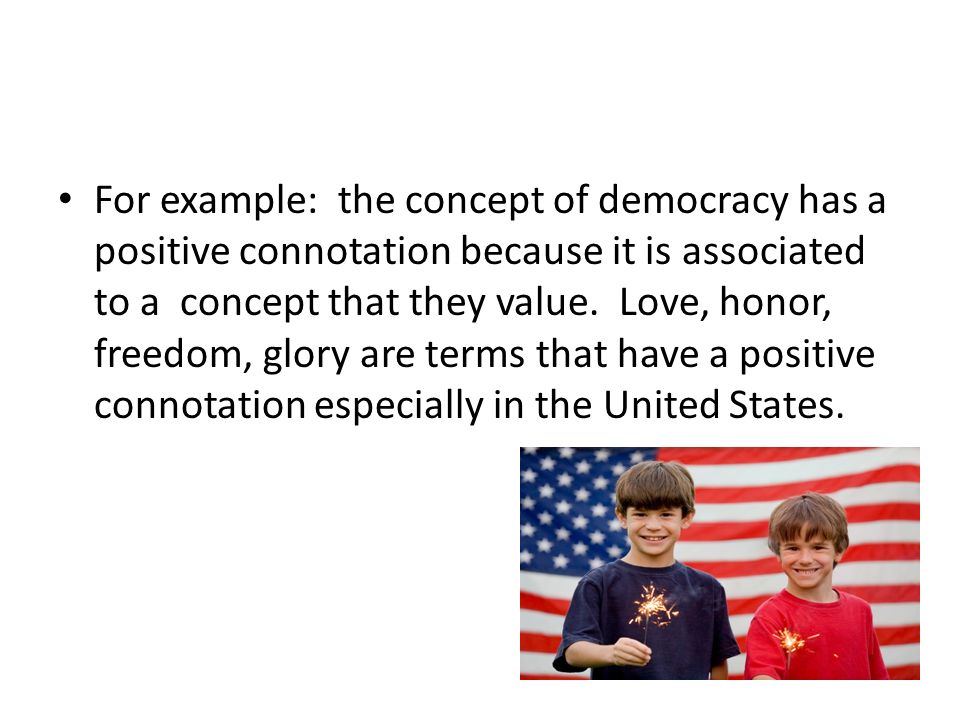 • For example: the concept of democracy has a positive connotation because it is associated to a concept that they value. Love, honor, freedom, glory are terms that have a positive connotation especially in the United States.